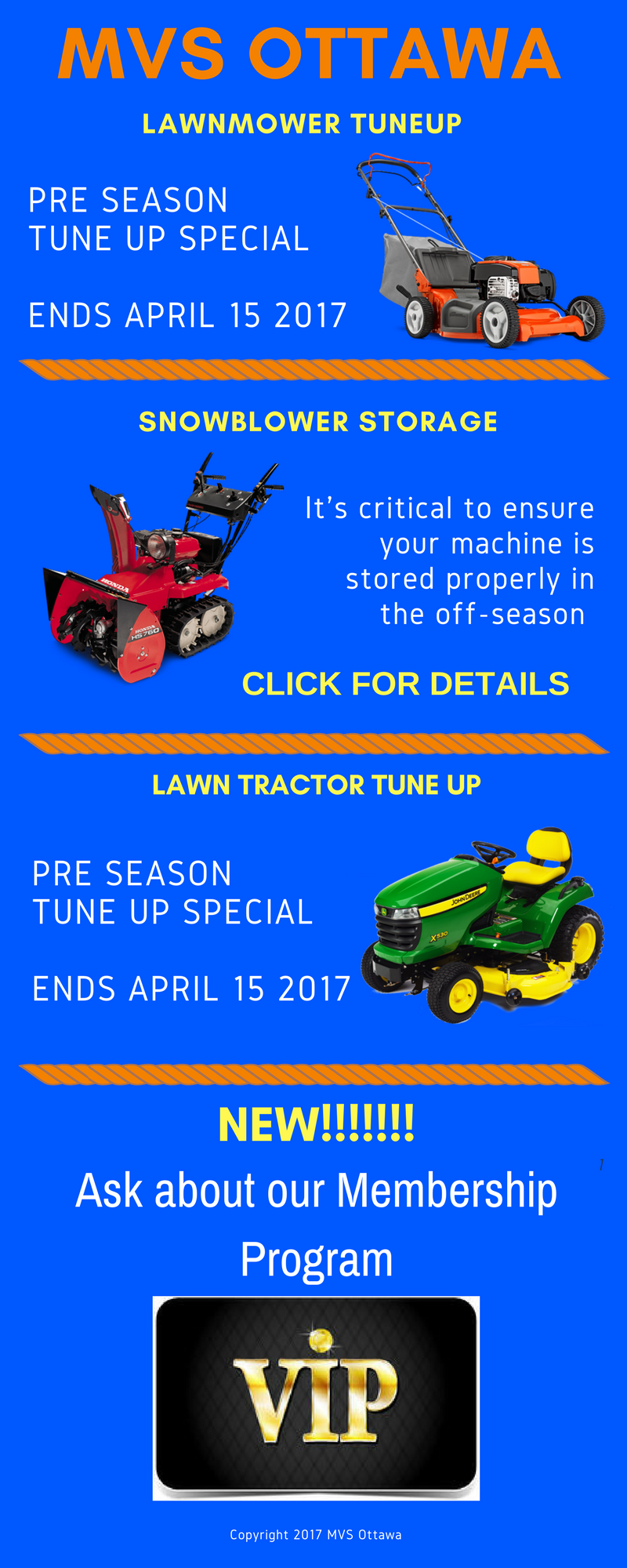 MVS OTTAWA

LAWNMOWER TUNEUP

PRE SEASON
TUNE UP SPECIAL

ENDS APRIL 15 2017

SNOWBLOWER STORAGE

HONDA

HONDA HS760

It's critical to ensure your machine is stored properly in the off-season

CLICK FOR DETAILS

LAWN TRACTOR TUNE UP

PRE SEASON
TUNE UP SPECIAL

ENDS APRIL 15 2017

JOHN DEERE

X530

NEW!!!!!!!

Ask about our Membership Program

VIP

Copyright 2017 MVS Ottawa